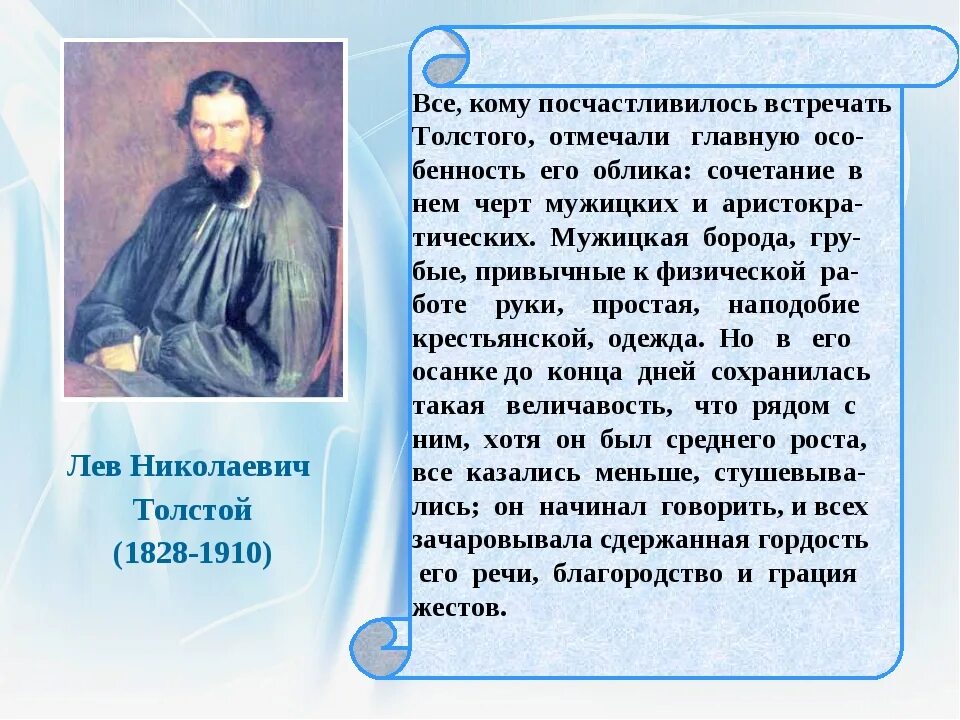 Лев Николаевич
Толстой
(1828-1910)

Все, кому посчастливилось встречать Толстого, отмечали главную особенность его облика: сочетание в нем черт мужицких и аристократических. Мужицкая борода, грубые, привычные к физической работе руки, простая, наподобие крестьянской, одежда. Но в его осанке до конца дней сохранилась такая величавость, что рядом с ним, хотя он был среднего роста, все казались меньше, стушевывались; он начинал говорить, и всех зачаровывала сдержанная гордость его речи, благородство и грация жестов.